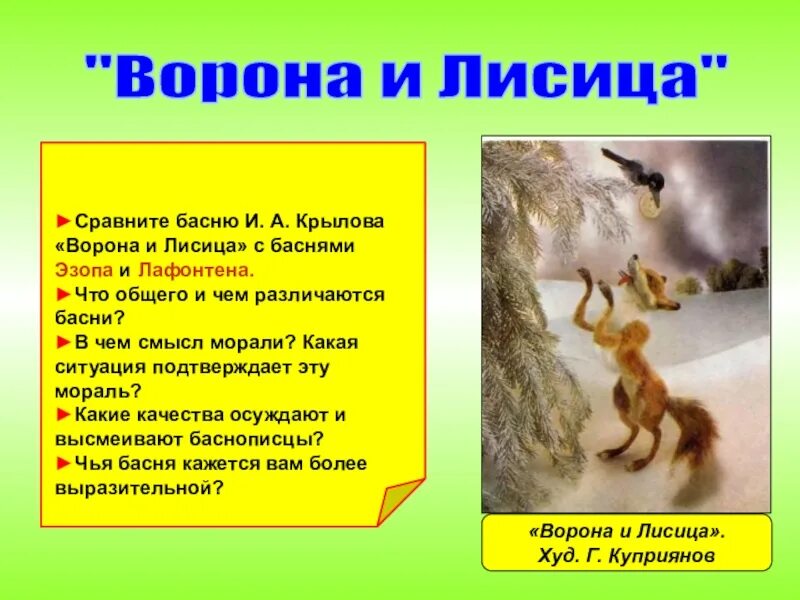 "Ворона и Лисица"

►Сравните басню И. А. Крылова «Ворона и Лисица» с баснями Эзопа и Лафонтена.
►Что общего и чем различаются басни?
►В чем смысл морали? Какая ситуация подтверждает эту мораль?
►Какие качества осуждают и высмеивают баснописцы?
►Чья басня кажется вам более выразительной?

«Ворона и Лисица».
Худ. Г. Куприянов